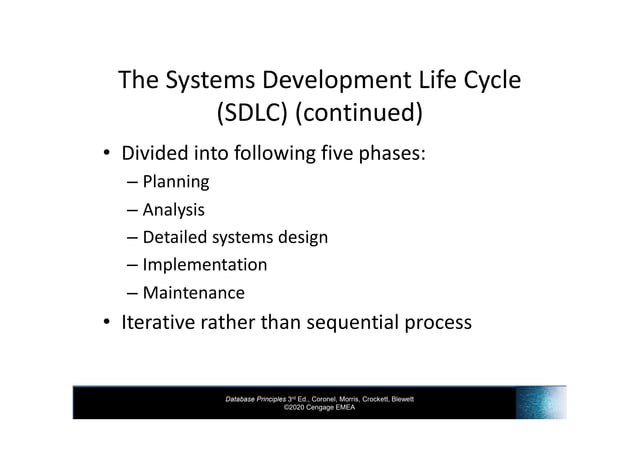 The Systems Development Life Cycle (SDLC) (continued)

• Divided into following five phases:
– Planning
– Analysis
– Detailed systems design
– Implementation
– Maintenance
• Iterative rather than sequential process

Database Principles 3rd Ed., Coronel, Morris, Crockett, Blewett
©2020 Cengage EMEA